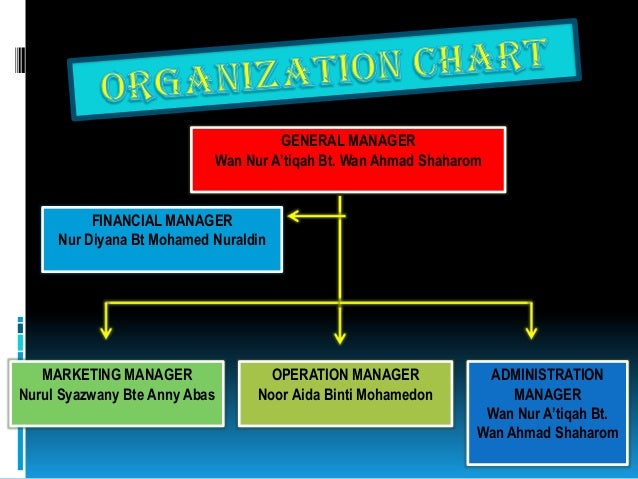 ORGANIZATION CHART

GENERAL MANAGER
Wan Nur A'tiqah Bt. Wan Ahmad Shaharom

FINANCIAL MANAGER
Nur Diyana Bt Mohamed Nuraldin

MARKETING MANAGER
Nurul Syazwany Bte Anny Abas

OPERATION MANAGER
Noor Aida Binti Mohamedon

ADMINISTRATION MANAGER
Wan Nur A'tiqah Bt. Wan Ahmad Shaharom